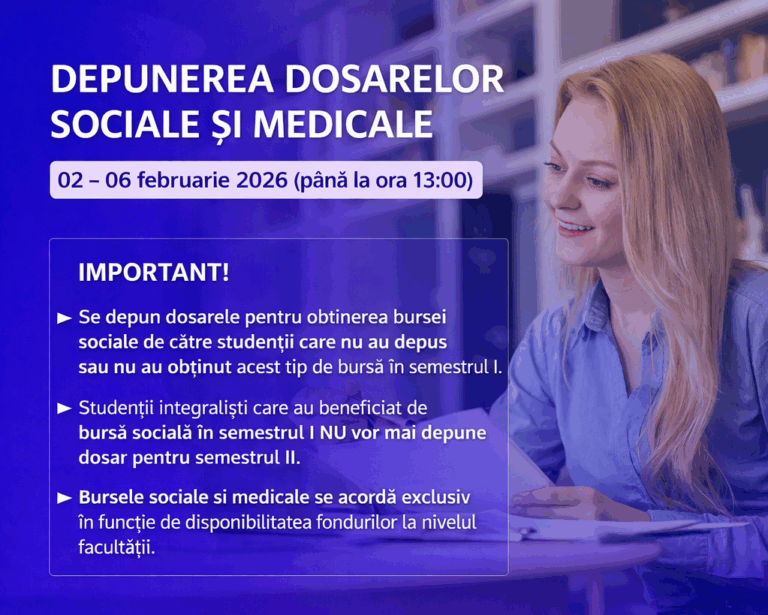 DEPUNEREA DOSARELOR SOCIALE ȘI MEDICALE

02 – 06 februarie 2026 (până la ora 13:00)

IMPORTANT!

► Se depun dosarele pentru obtinerea bursei sociale de către studenții care nu au depus sau nu au obținut acest tip de bursă în semestrul I.

► Studenții integraliști care au beneficiat de bursă socială în semestrul I NU vor mai depune dosar pentru semestrul II.

► Bursele sociale si medicale se acordă exclusiv în funcție de disponibilitatea fondurilor la nivelul facultății.